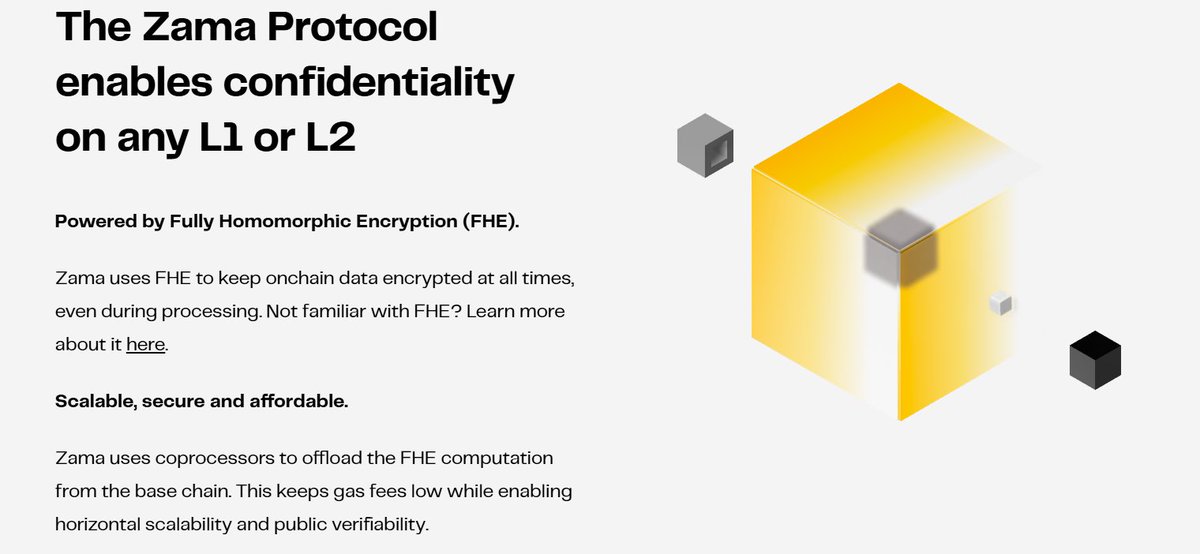 The Zama Protocol enables confidentiality on any L1 or L2

Powered by Fully Homomorphic Encryption (FHE).

Zama uses FHE to keep onchain data encrypted at all times, even during processing. Not familiar with FHE? Learn more about it here.

Scalable, secure and affordable.

Zama uses coprocessors to offload the FHE computation from the base chain. This keeps gas fees low while enabling horizontal scalability and public verifiability.